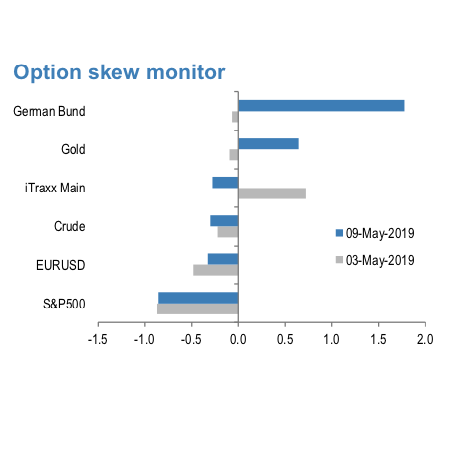 Option skew monitor

German Bund
Gold
iTraxx Main
Crude
EURUSD
S&P500

09-May-2019
03-May-2019

-1.5
-1.0
-0.5
0.0
0.5
1.0
1.5
2.0